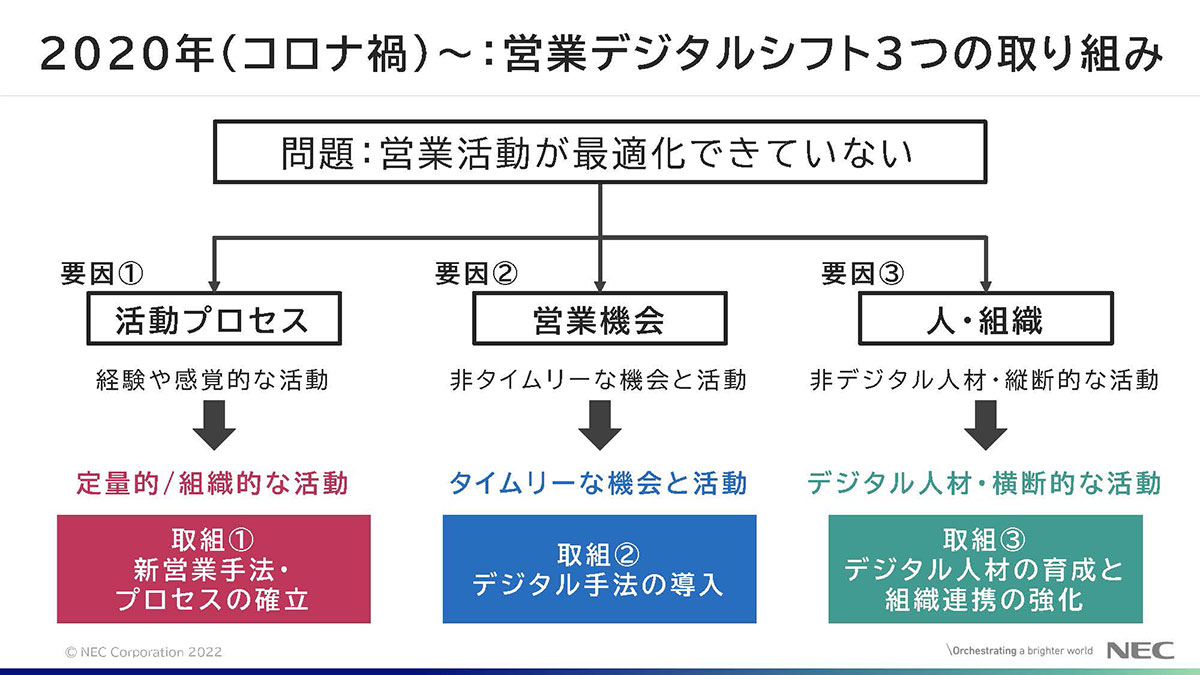 2020年(コロナ禍)～:営業デジタルシフト3つの取り組み

問題:営業活動が最適化できていない

要因①
活動プロセス
経験や感覚的な活動
定量的/組織的な活動
取組①
新営業手法・
プロセスの確立

要因②
営業機会
非タイムリーな機会と活動
タイムリーな機会と活動
取組②
デジタル手法の導入

要因③
人・組織
非デジタル人材・縦断的な活動
デジタル人材・横断的な活動
取組③
デジタル人材の育成と
組織連携の強化

© NEC Corporation 2022

\Orchestrating a brighter world NEC